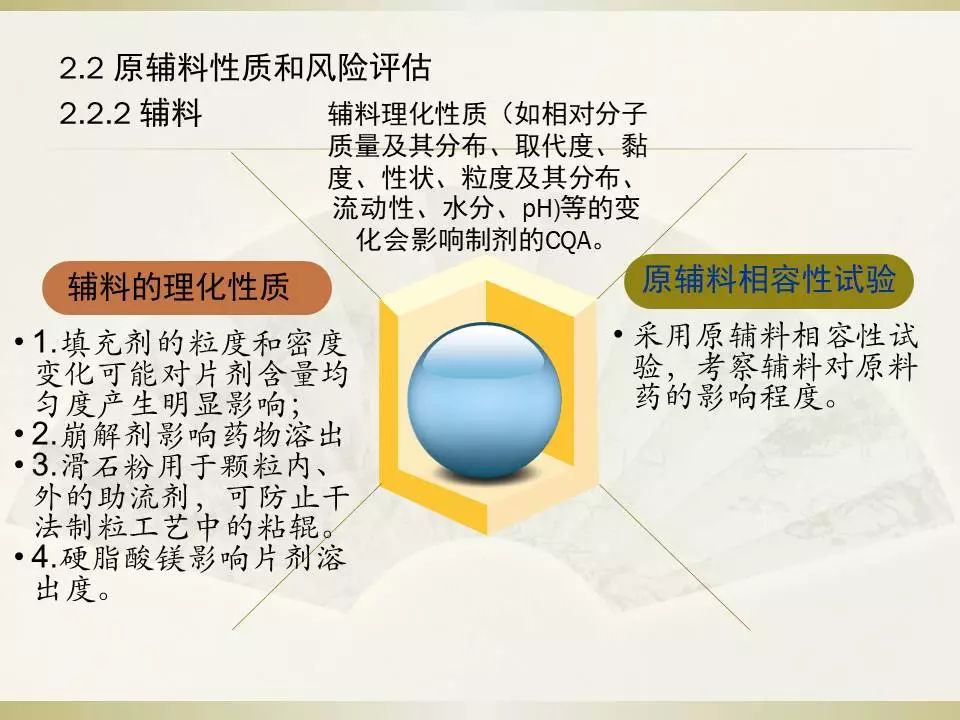 2.2 原辅料性质和风险评估
2.2.2 辅料

辅料理化性质（如相对分子质量及其分布、取代度、黏度、性状、粒度及其分布、流动性、水分、pH)等的变化会影响制剂的CQA。

辅料的理化性质

• 1.填充剂的粒度和密度变化可能对片剂含量均匀度产生明显影响；
• 2.崩解剂影响药物溶出
• 3.滑石粉用于颗粒内、外的助流剂，可防止干法制粒工艺中的粘辊。
• 4.硬脂酸镁影响片剂溶出度。

原辅料相容性试验

• 采用原辅料相容性试验，考察辅料对原料药的影响程度。